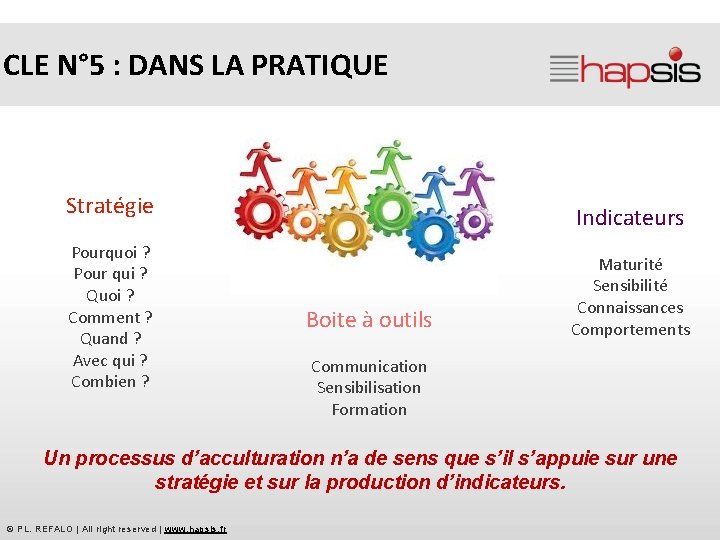 CLE N°5 : DANS LA PRATIQUE

hapsis

Stratégie

Pourquoi ?
Pour qui ?
Quoi ?
Comment ?
Quand ?
Avec qui ?
Combien ?

Boite à outils

Communication
Sensibilisation
Formation

Indicateurs

Maturité
Sensibilité
Connaissances
Comportements

Un processus d'acculturation n'a de sens que s'il s'appuie sur une stratégie et sur la production d'indicateurs.

© P.L. REFALO | All right reserved | www.hapsis.fr